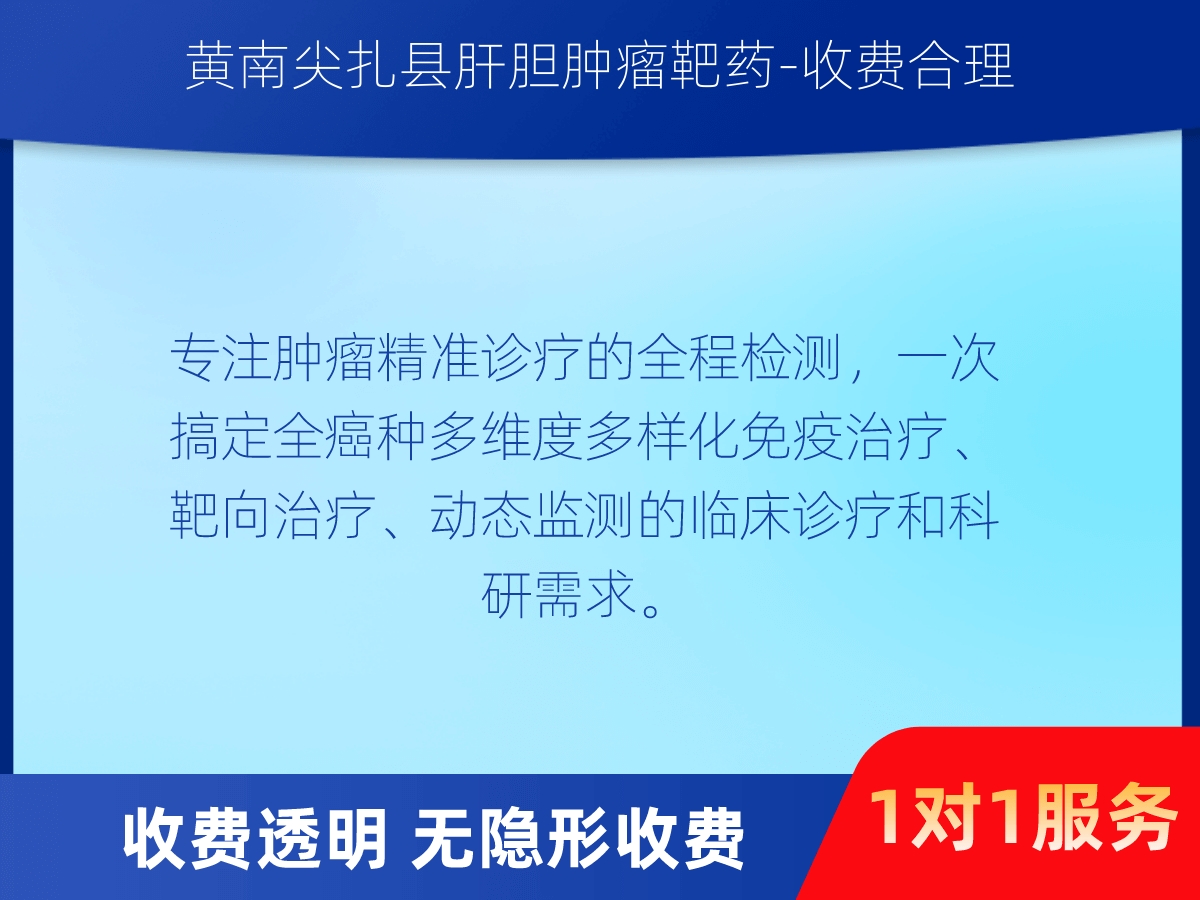 黄南尖扎县肝胆肿瘤靶药-收费合理

专注肿瘤精准诊疗的全程检测，一次搞定全癌种多维度多样化免疫治疗、靶向治疗、动态监测的临床诊疗和科研需求。

收费透明 无隐形收费

1对1服务